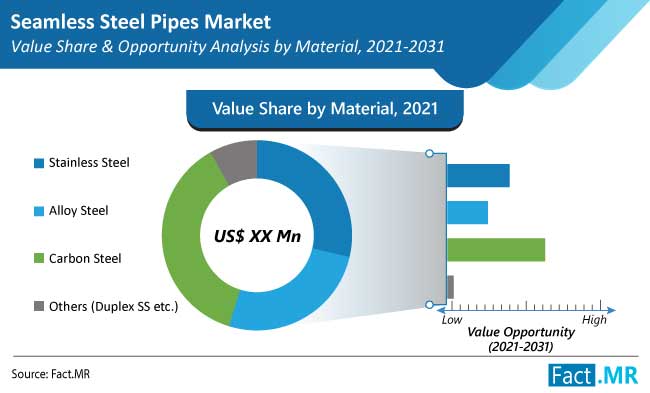 Seamless Steel Pipes Market
Value Share & Opportunity Analysis by Material, 2021-2031

Value Share by Material, 2021

Stainless Steel

Alloy Steel

Carbon Steel

Others (Duplex SS etc.)

US$ XX Mn

Low

High

Value Opportunity (2021-2031)

Source: Fact.MR

Fact.MR